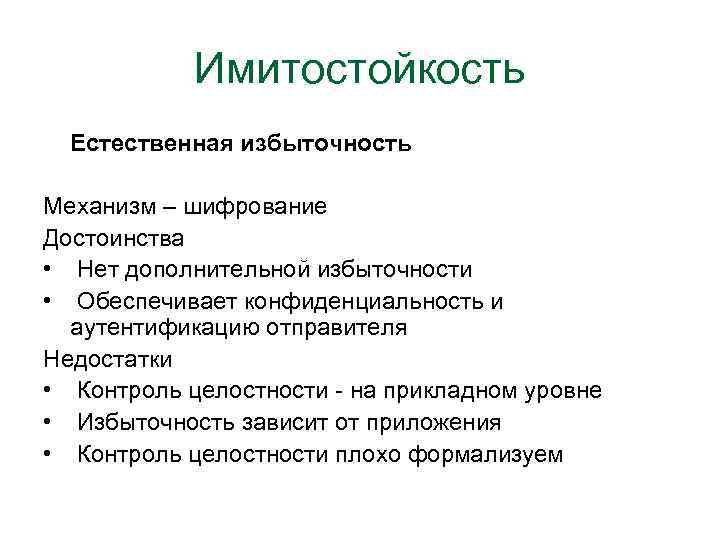 Имитостойкость

Естественная избыточность

Механизм – шифрование
Достоинства
• Нет дополнительной избыточности
• Обеспечивает конфиденциальность и аутентификацию отправителя
Недостатки
• Контроль целостности - на прикладном уровне
• Избыточность зависит от приложения
• Контроль целостности плохо формализуем